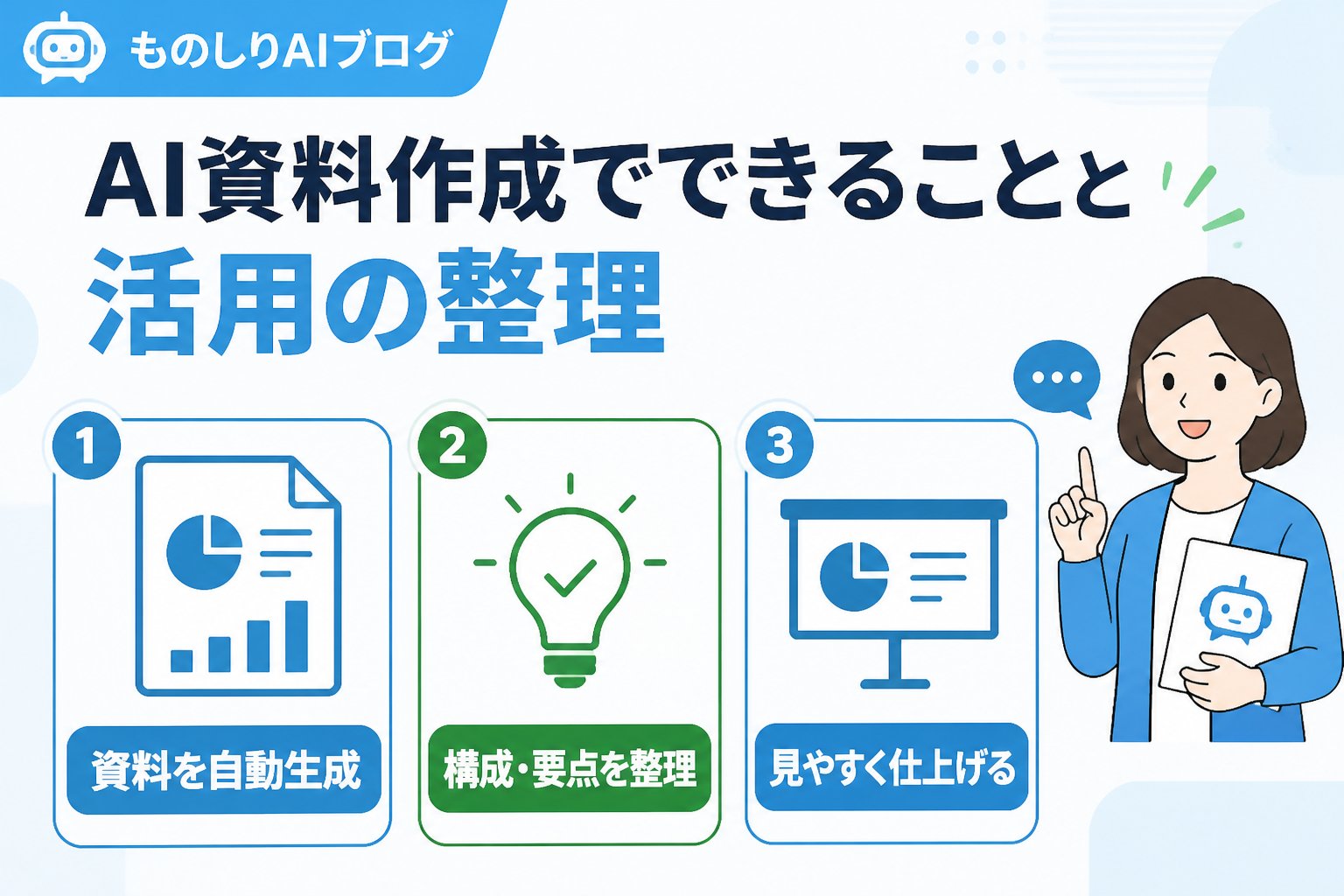 ものしりAIブログ

AI資料作成でできることと
活用の整理

1
資料を自動生成

2
構成・要点を整理

3
見やすく仕上げる